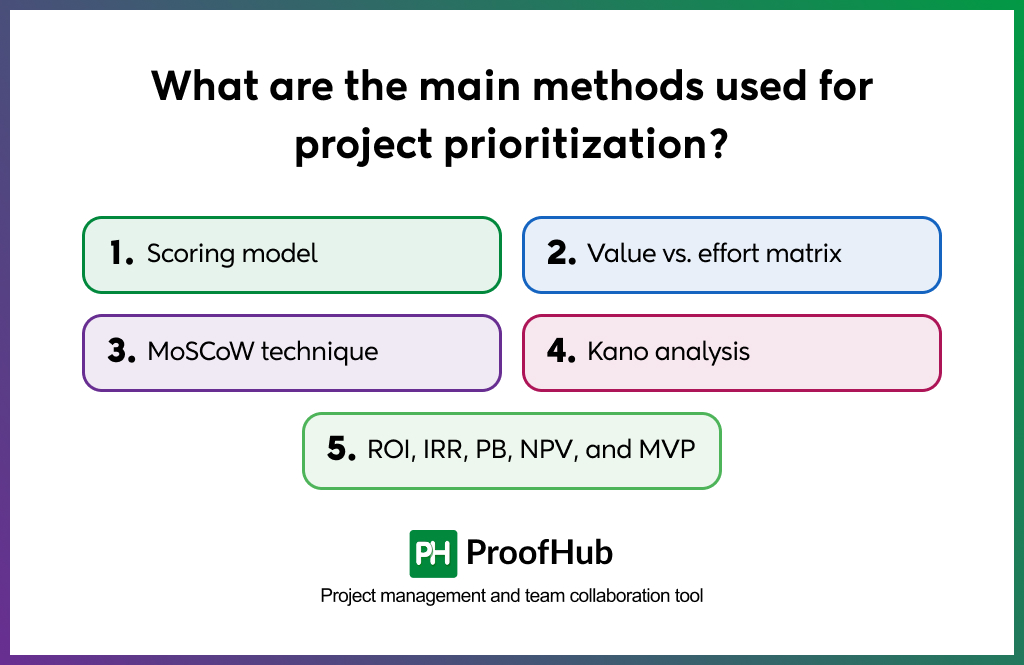 What are the main methods used for project prioritization?

1. Scoring model

2. Value vs. effort matrix

3. MoSCoW technique

4. Kano analysis

5. ROI, IRR, PB, NPV, and MVP

PH ProofHub

Project management and team collaboration tool